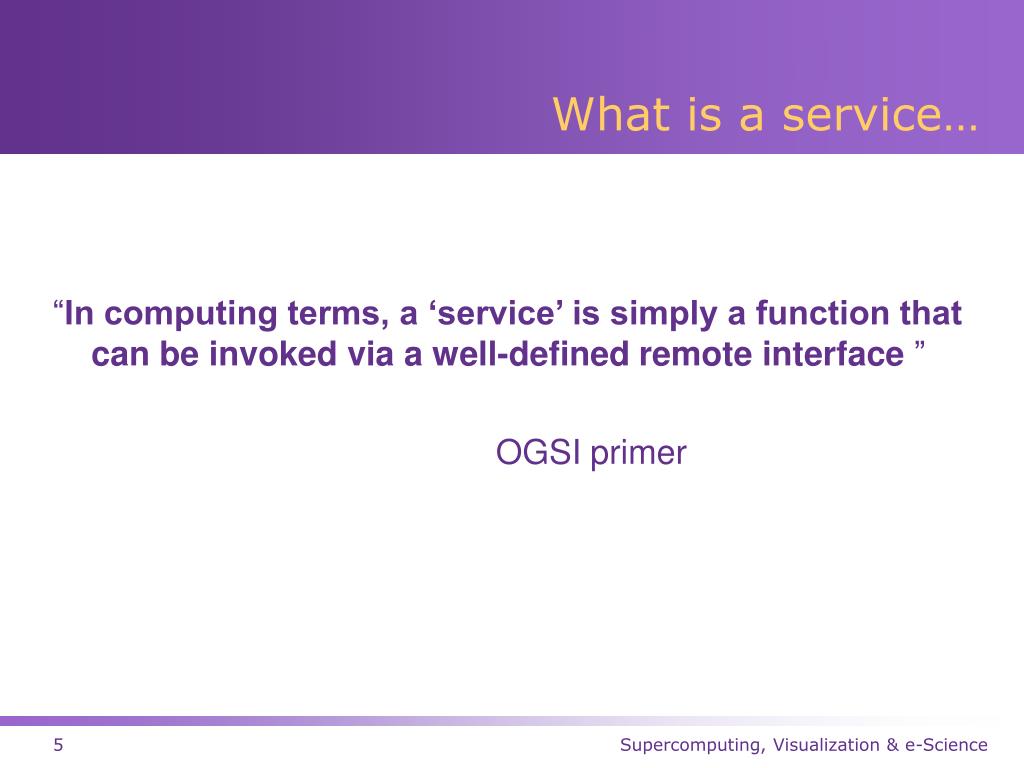 What is a service…

“In computing terms, a ‘service’ is simply a function that can be invoked via a well-defined remote interface ”

OGSI primer

5

Supercomputing, Visualization & e-Science